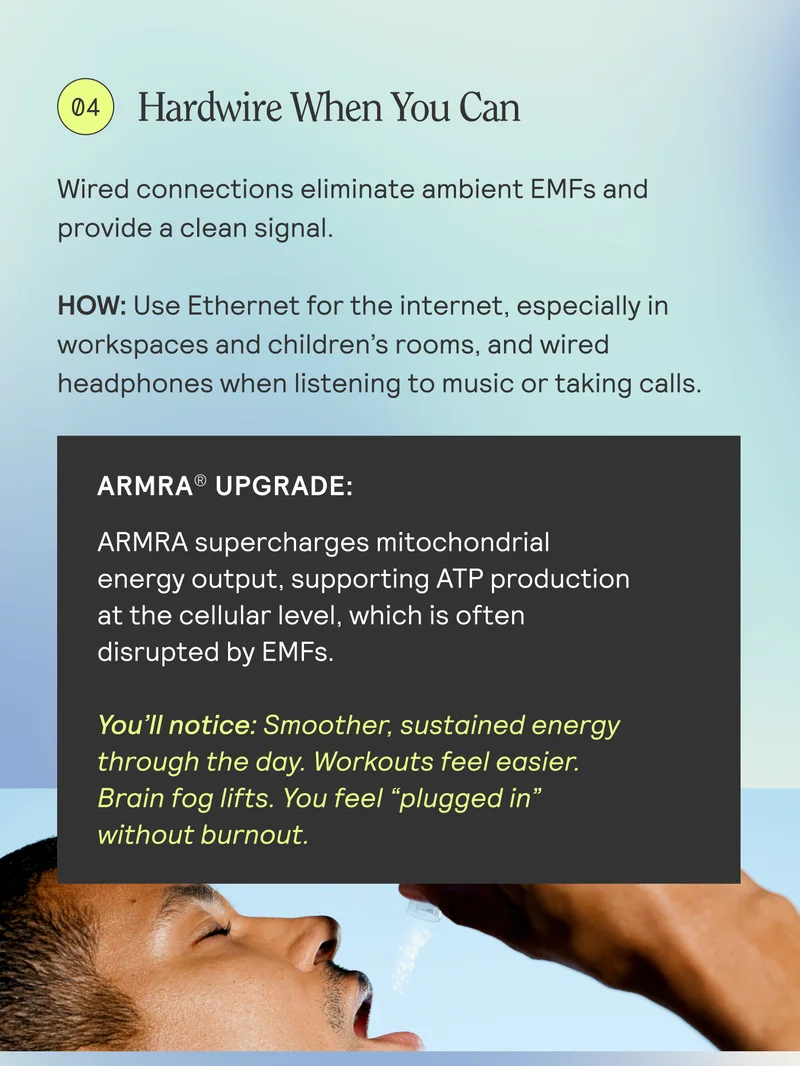 04 Hardwire When You Can

Wired connections eliminate ambient EMFs and provide a clean signal.

HOW: Use Ethernet for the internet, especially in workspaces and children's rooms, and wired headphones when listening to music or taking calls.

ARMRA® UPGRADE:

ARMRA supercharges mitochondrial energy output, supporting ATP production at the cellular level, which is often disrupted by EMFs.

You'll notice: Smoother, sustained energy through the day. Workouts feel easier. Brain fog lifts. You feel "plugged in" without burnout.